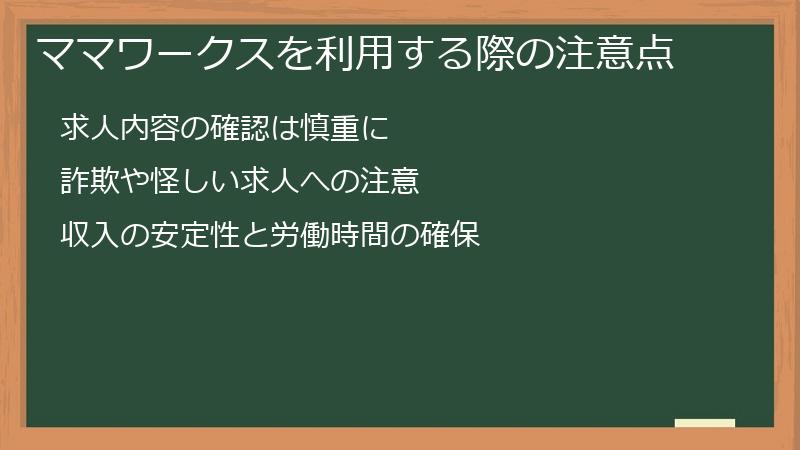 ママワークスを利用する際の注意点

求人内容の確認は慎重に

詐欺や怪しい求人への注意

収入の安定性と労働時間の確保